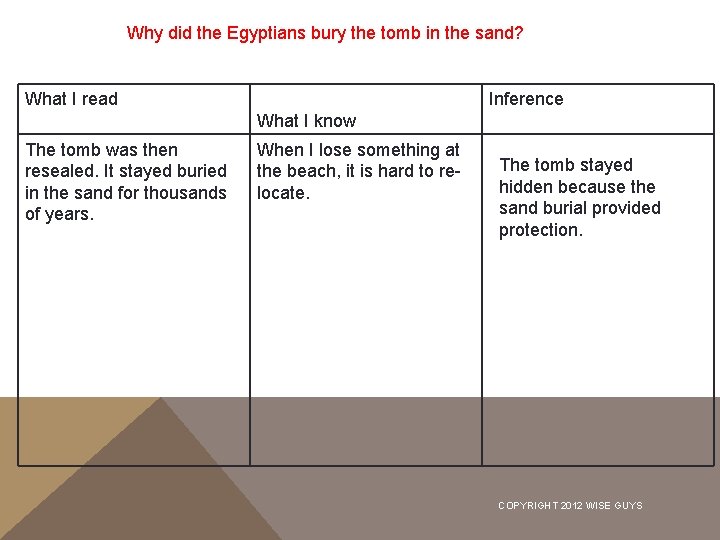 Why did the Egyptians bury the tomb in the sand?

| What I read | What I know | Inference |
|---|---|---|
| The tomb was then resealed. It stayed buried in the sand for thousands of years. | When I lose something at the beach, it is hard to relocate. | The tomb stayed hidden because the sand burial provided protection. |

COPYRIGHT 2012 WISE GUYS